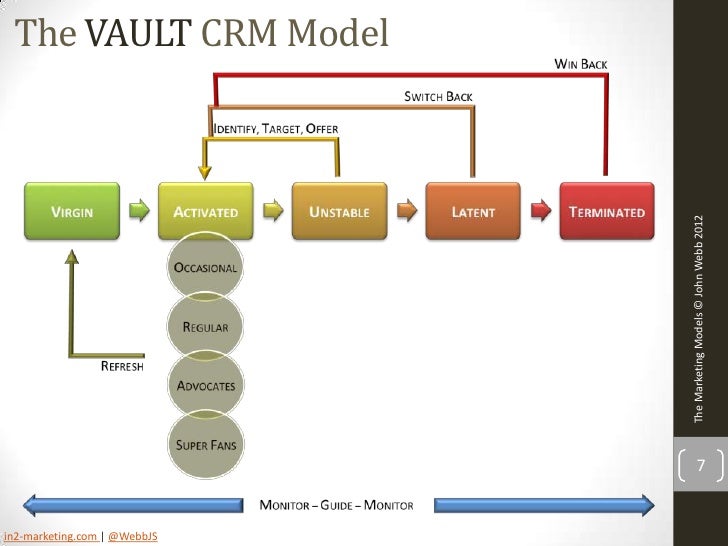 The VAULT CRM Model

WIN BACK

SWITCH BACK

IDENTIFY, TARGET, OFFER

VIRGIN

ACTIVATED

UNSTABLE

LATENT

TERMINATED

OCCASIONAL

REGULAR

ADVOCATES

SUPER FANS

REFRESH

MONITOR – GUIDE – MONITOR

The Marketing Models © John Webb 2012

7

in2-marketing.com | @WebbJS